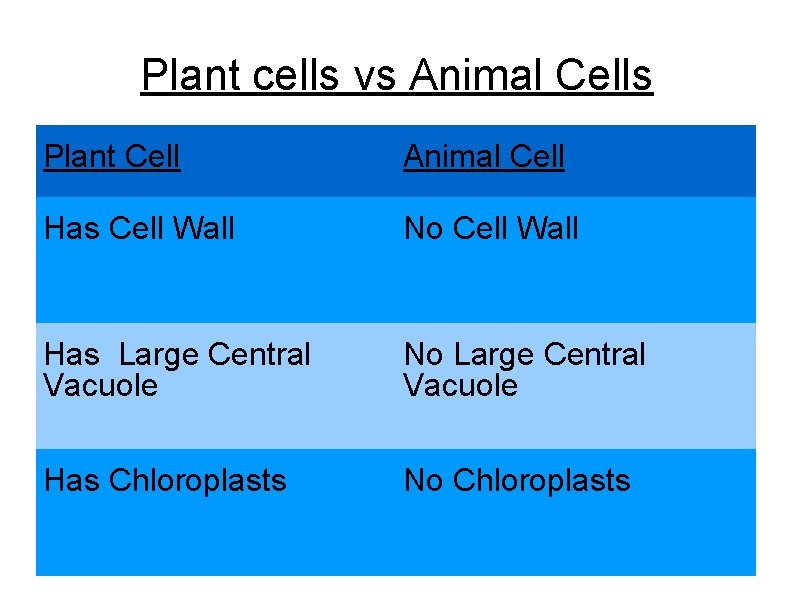 Plant cells vs Animal Cells

| Plant Cell | Animal Cell |
|---|---|
| Has Cell Wall | No Cell Wall |
| Has  Large Central Vacuole | No Large Central Vacuole |
| Has Chloroplasts | No Chloroplasts |